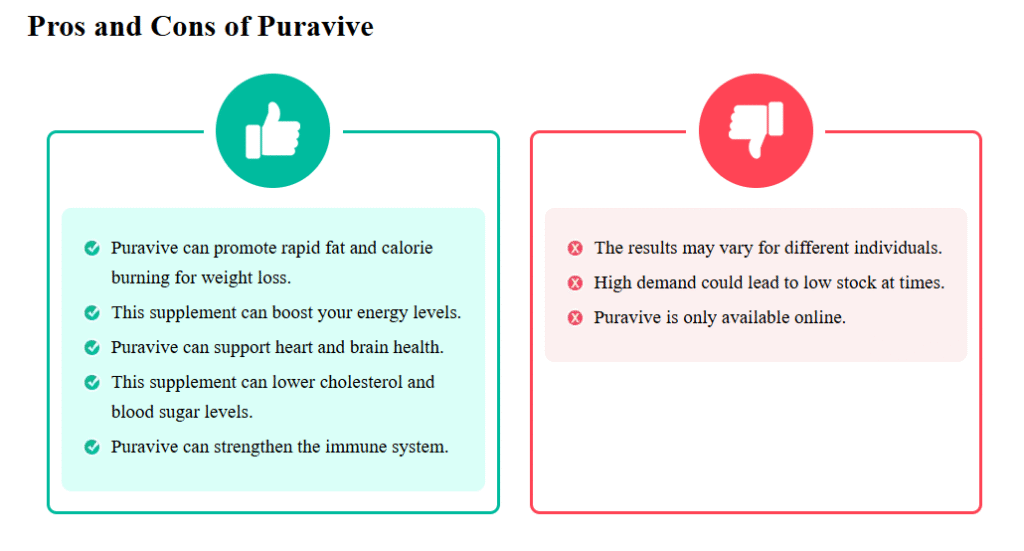 Pros and Cons of Puravive

Puravive can promote rapid fat and calorie burning for weight loss.
This supplement can boost your energy levels.
Puravive can support heart and brain health.
This supplement can lower cholesterol and blood sugar levels.
Puravive can strengthen the immune system.

The results may vary for different individuals.
High demand could lead to low stock at times.
Puravive is only available online.